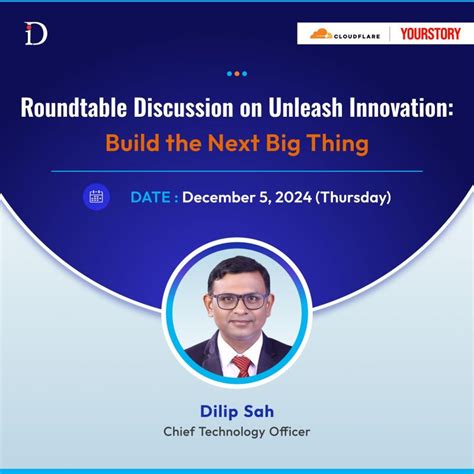 iD

CLOUDFLARE | YOURSTORY

Roundtable Discussion on Unleash Innovation:
Build the Next Big Thing

DATE : December 5, 2024 (Thursday)

Dilip Sah
Chief Technology Officer